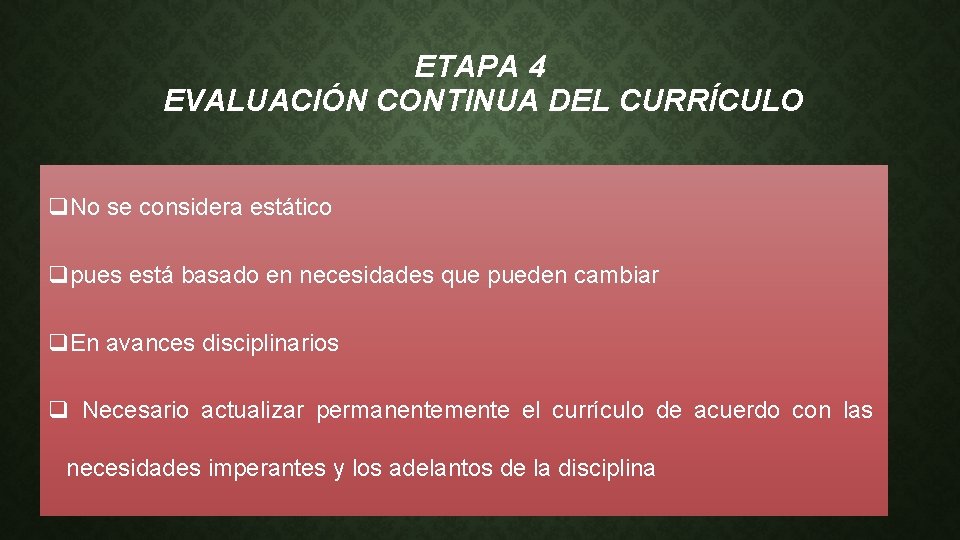 ETAPA 4
EVALUACIÓN CONTINUA DEL CURRÍCULO

❑No se considera estático

❑pues está basado en necesidades que pueden cambiar

❑En avances disciplinarios

❑ Necesario actualizar permanentemente el currículo de acuerdo con las necesidades imperantes y los adelantos de la disciplina